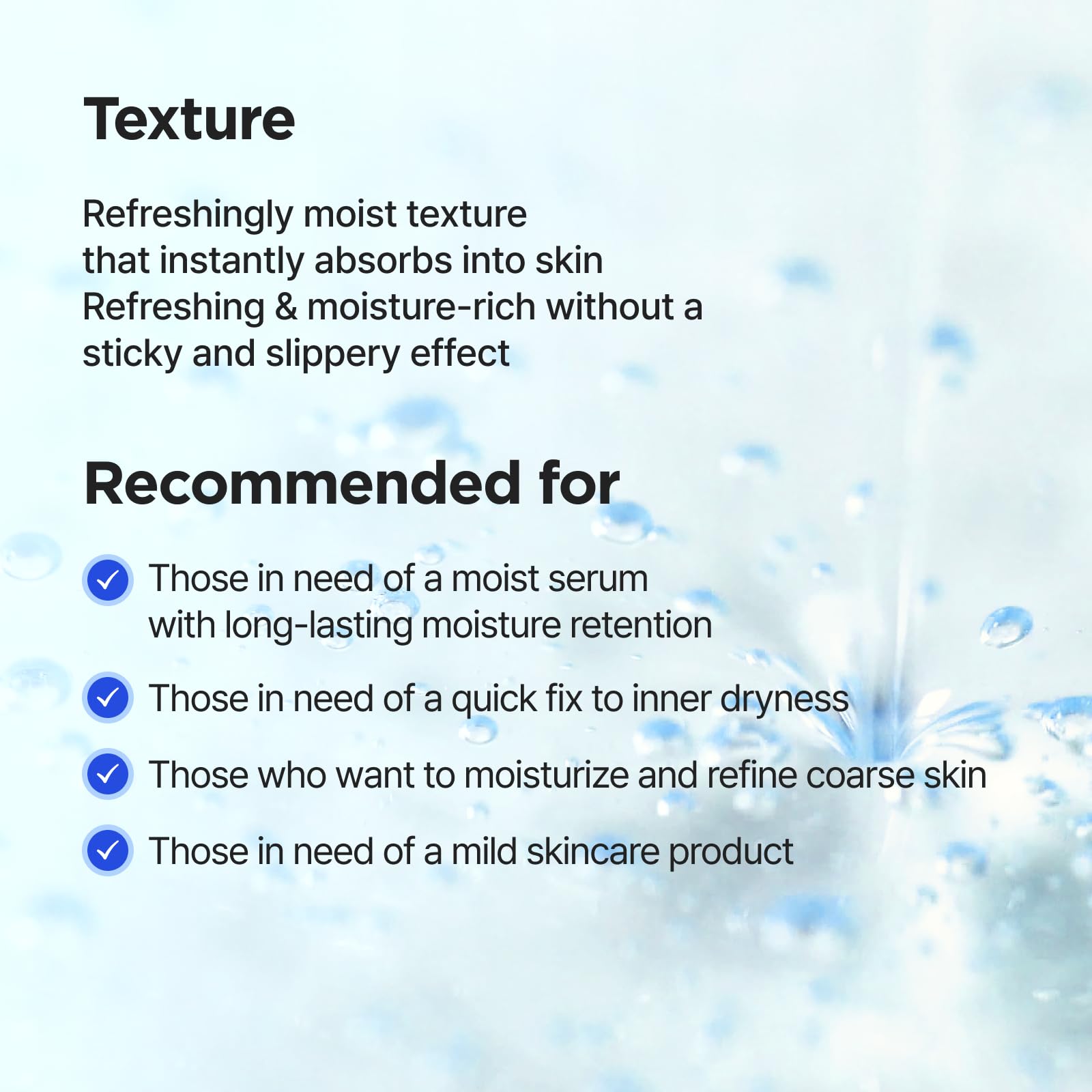 Texture

Refreshingly moist texture
that instantly absorbs into skin
Refreshing & moisture-rich without a
sticky and slippery effect

Recommended for

Those in need of a moist serum with long-lasting moisture retention

Those in need of a quick fix to inner dryness

Those who want to moisturize and refine coarse skin

Those in need of a mild skincare product